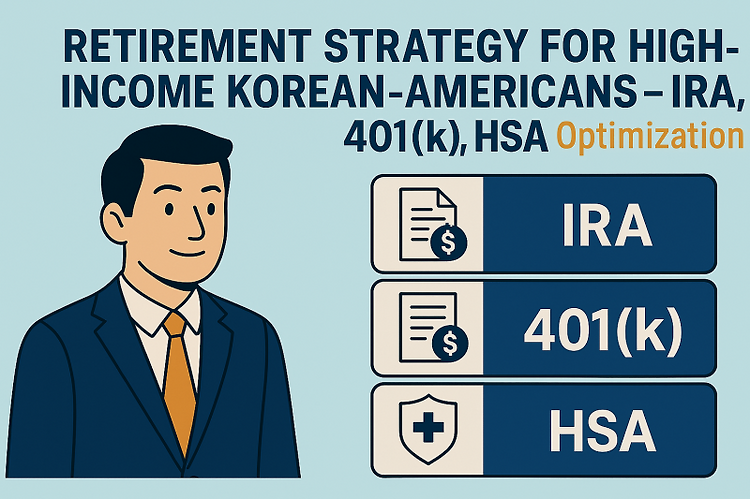 RETIREMENT STRATEGY FOR HIGH-INCOME KOREAN-AMERICANS – IRA, 401(k), HSA Optimization

IRA

401(k)

HSA